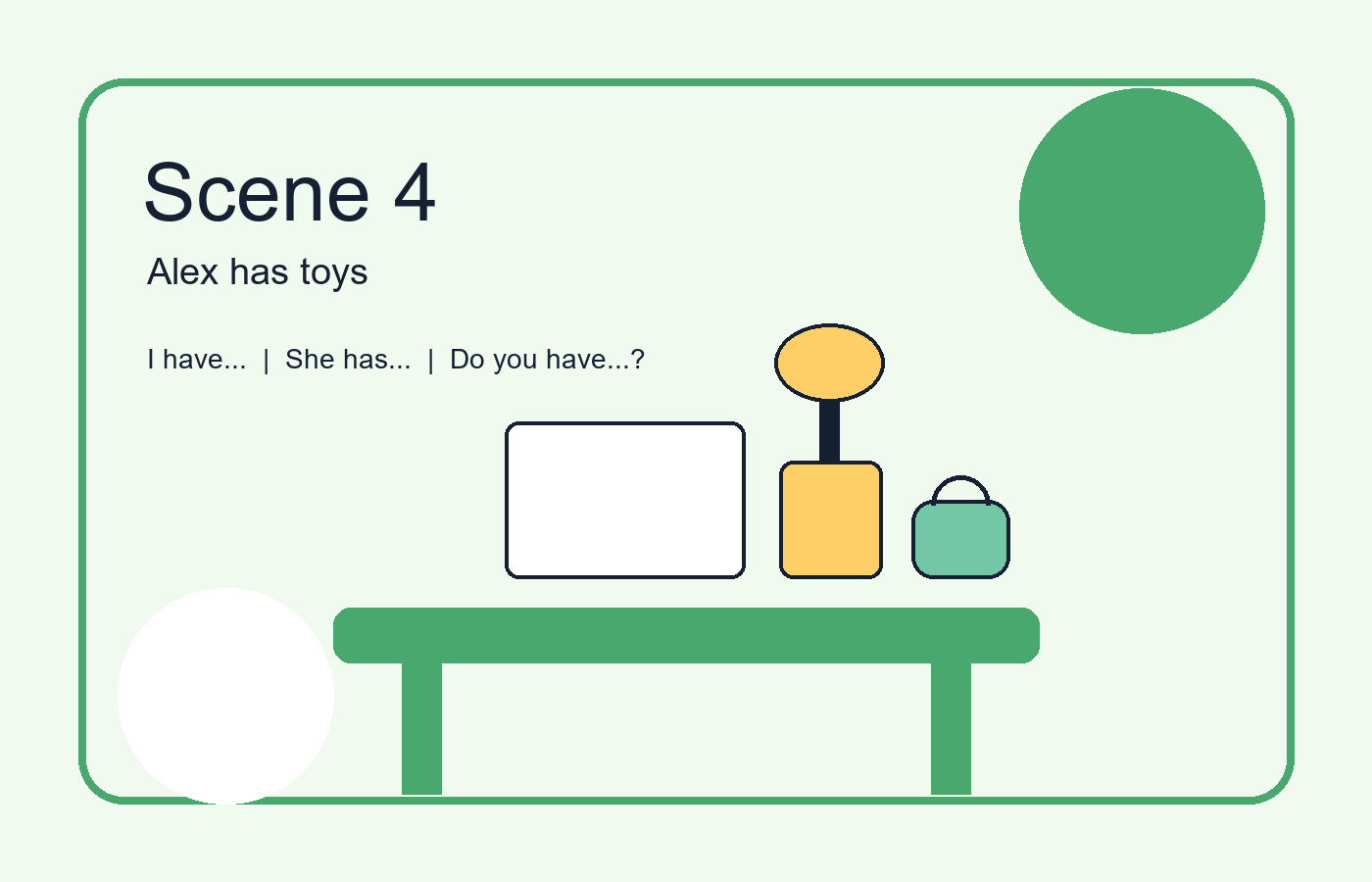 Scene 4

Alex has toys

I have... | She has... | Do you have...?